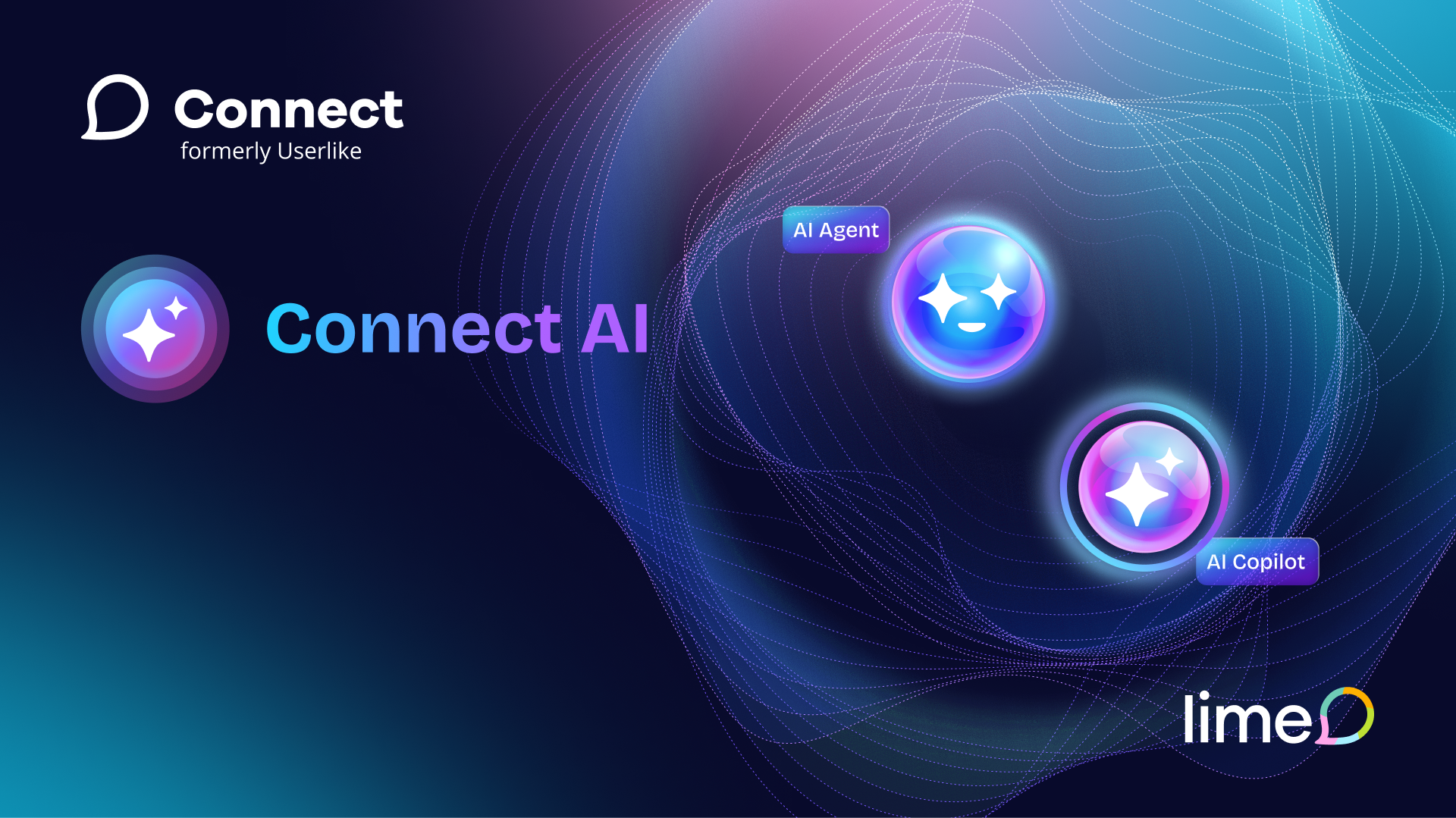 Connect
formerly Userlike

Connect AI

AI Agent

AI Copilot

lime